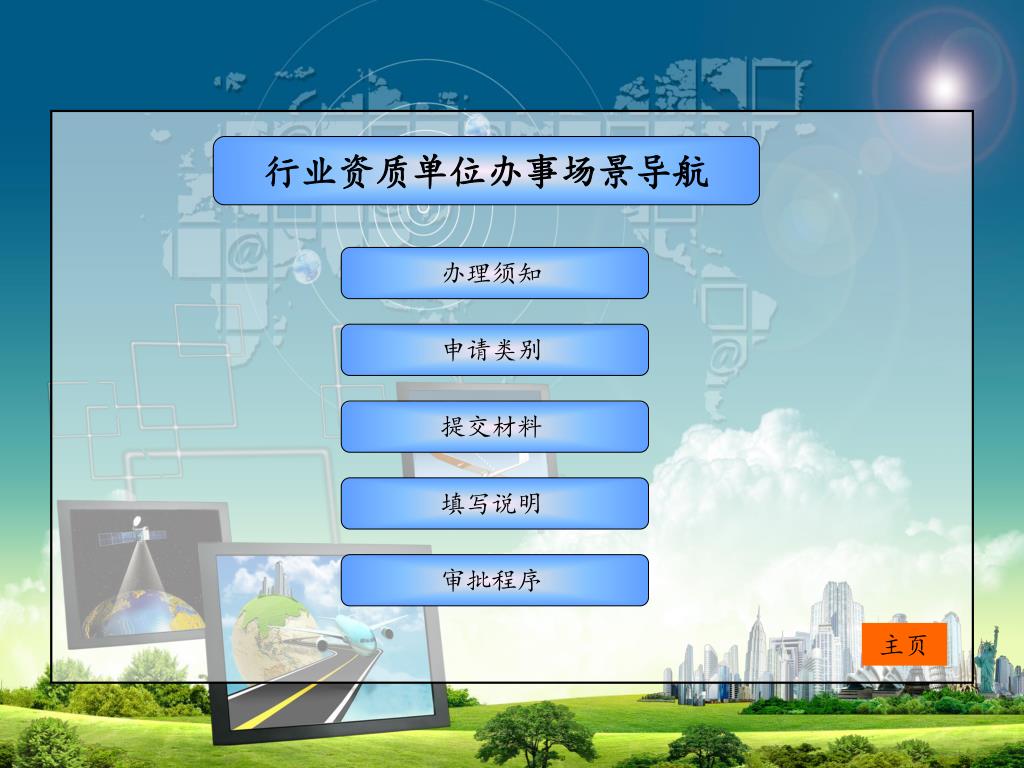 行业资质单位办事场景导航

办理须知

申请类别

提交材料

填写说明

审批程序

主页